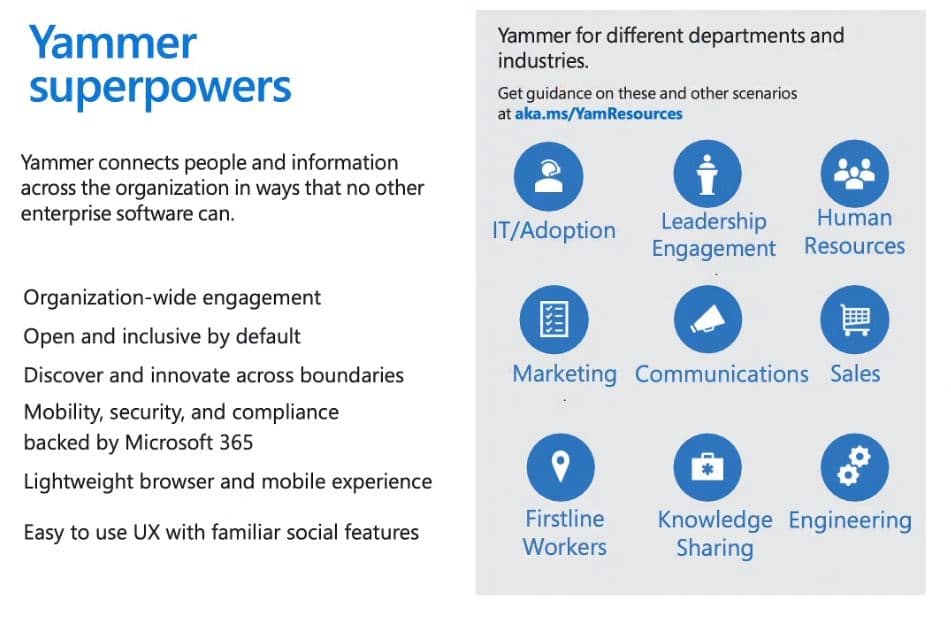 Yammer superpowers

Yammer connects people and information across the organization in ways that no other enterprise software can.

Organization-wide engagement

Open and inclusive by default

Discover and innovate across boundaries

Mobility, security, and compliance backed by Microsoft 365

Lightweight browser and mobile experience

Easy to use UX with familiar social features

Yammer for different departments and industries.

Get guidance on these and other scenarios at aka.ms/YamResources

IT/Adoption

Leadership Engagement

Human Resources

Marketing

Communications

Sales

Firstline Workers

Knowledge Sharing

Engineering